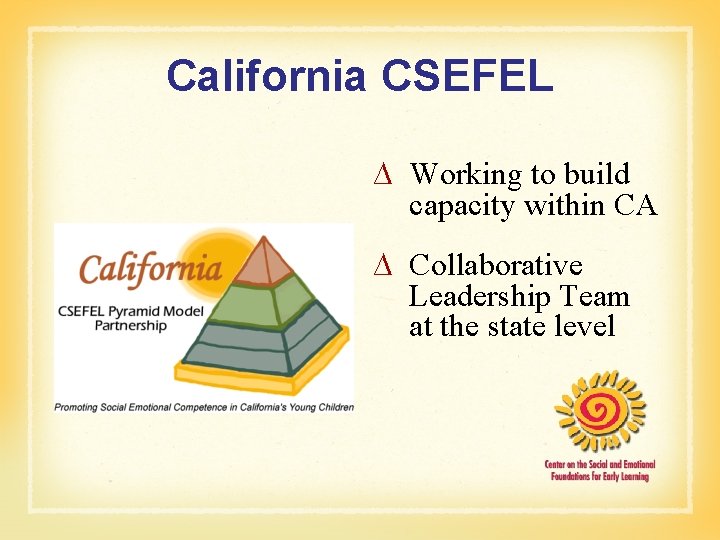 California CSEFEL

California
CSEFEL Pyramid Model Partnership
Promoting Social Emotional Competence in California's Young Children

Δ Working to build capacity within CA

Δ Collaborative Leadership Team at the state level

Center on the Social and Emotional Foundations for Early Learning